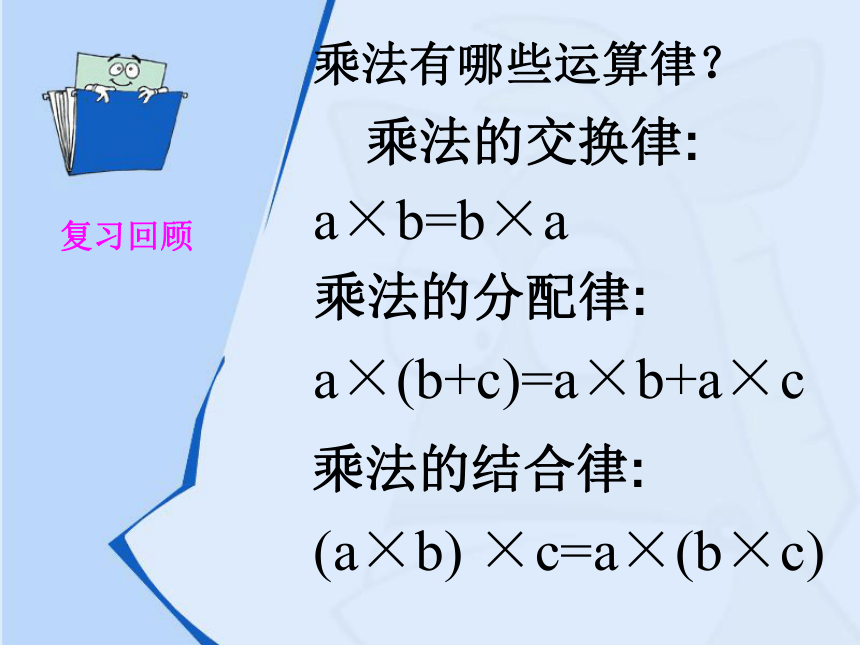 复习回顾

乘法有哪些运算律？

乘法的交换律:

$a \times b = b \times a$

乘法的分配律:

$a \times (b+c) = a \times b + a \times c$

乘法的结合律:

$(a \times b) \times c = a \times (b \times c)$